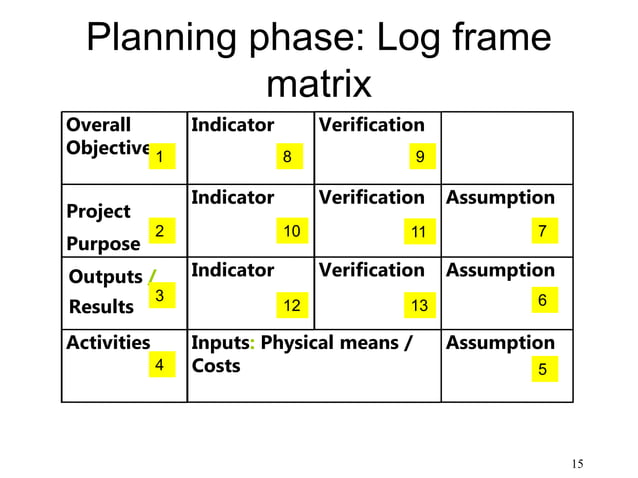 Planning phase: Log frame matrix

| Overall Objective 1 | Indicator 8 | Verification 9 | |
|---|---|---|---|
| Project Purpose 2 | Indicator 10 | Verification 11 | Assumption 7 |
| Outputs / Results 3 | Indicator 12 | Verification 13 | Assumption 6 |
| Activities 4 | Inputs: Physical means / Costs | | Assumption 5 |

15